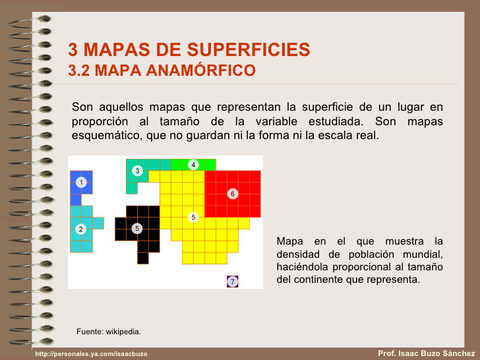 3 MAPAS DE SUPERFICIES
3.2 MAPA ANAMÓRFICO

Son aquellos mapas que representan la superficie de un lugar en proporción al tamaño de la variable estudiada. Son mapas esquemático, que no guardan ni la forma ni la escala real.

1
2
3
4
5
5
6
7

Mapa en el que muestra la densidad de población mundial, haciéndola proporcional al tamaño del continente que representa.

Fuente: wikipedia.

http://personales.ya.com/isaacbuzo

Prof. Isaac Buzo Sánchez